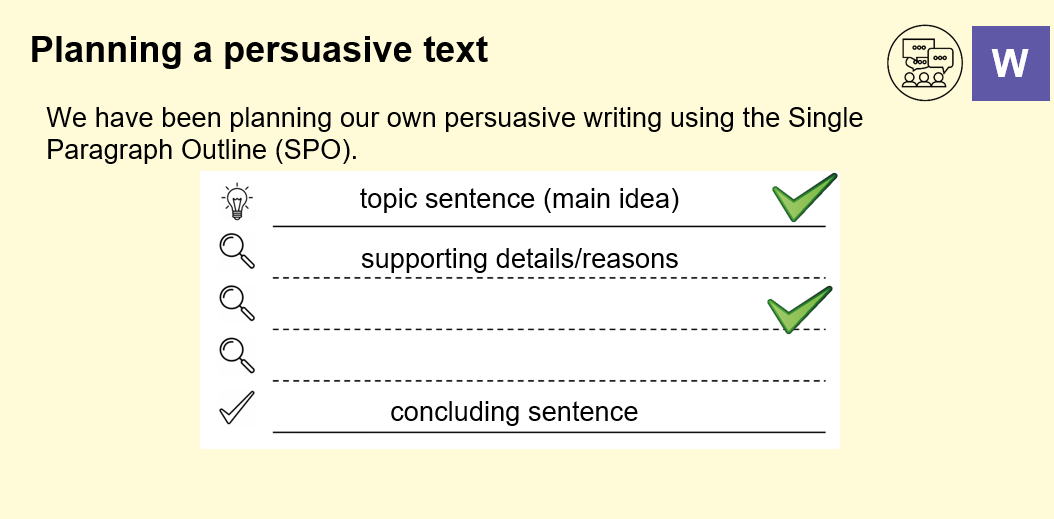 Planning a persuasive text

W

We have been planning our own persuasive writing using the Single Paragraph Outline (SPO).

topic sentence (main idea)

supporting details/reasons

concluding sentence